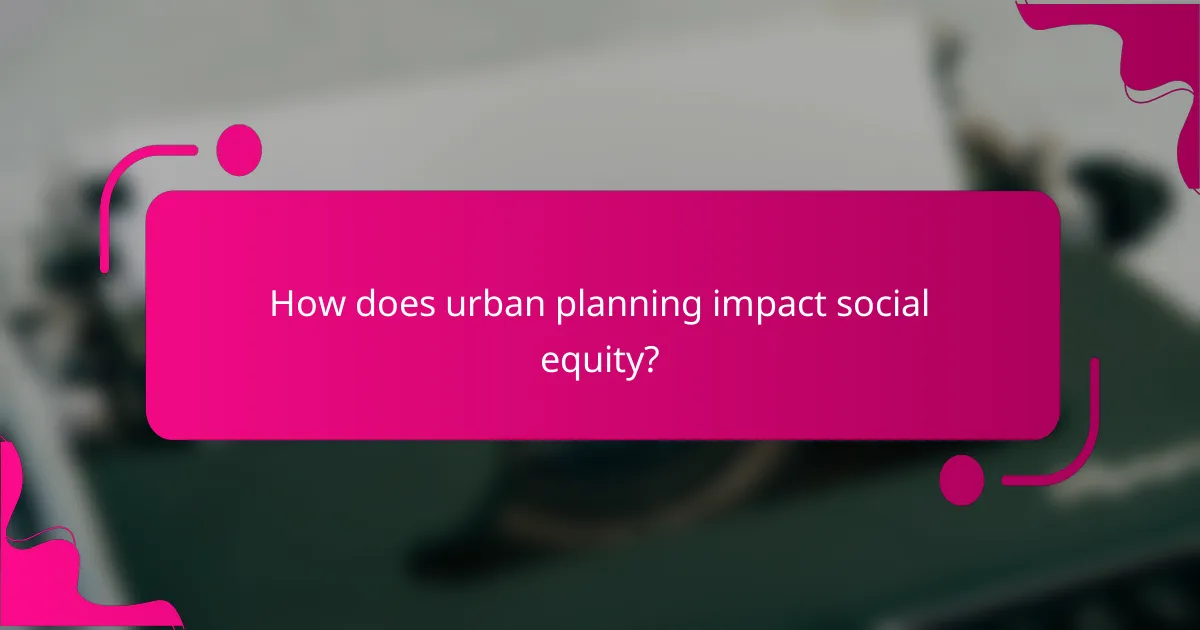 How does urban planning impact social equity?